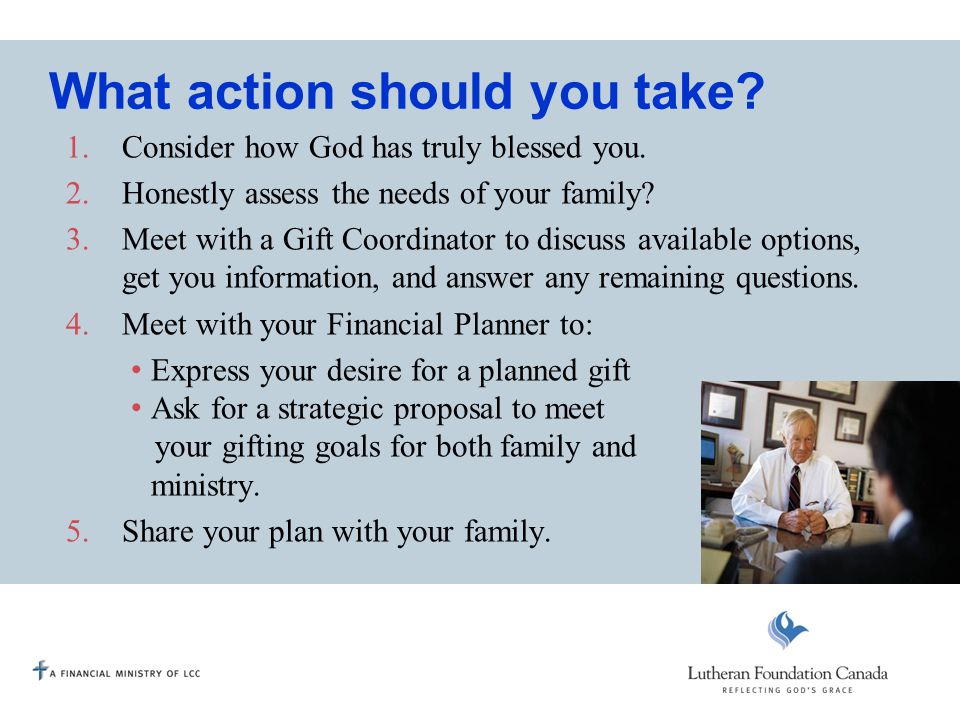 What action should you take?

1. Consider how God has truly blessed you.
2. Honestly assess the needs of your family?
3. Meet with a Gift Coordinator to discuss available options, get you information, and answer any remaining questions.
4. Meet with your Financial Planner to:
• Express your desire for a planned gift
• Ask for a strategic proposal to meet your gifting goals for both family and ministry.
5. Share your plan with your family.

A FINANCIAL MINISTRY OF LCC

Lutheran Foundation Canada
REFLECTING GOD'S GRACE